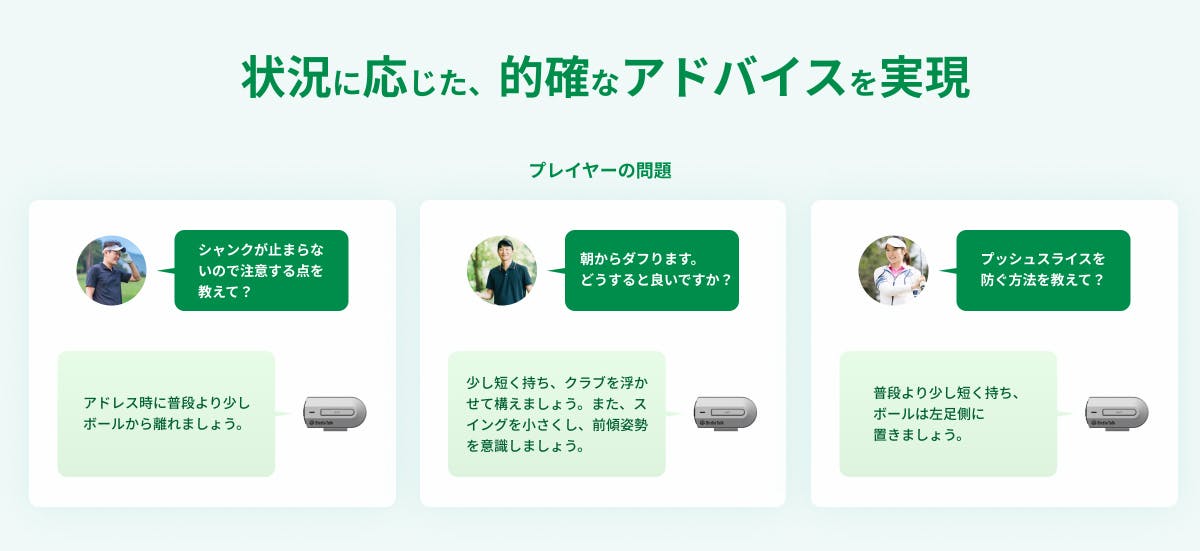 状況に応じた、的確なアドバイスを実現

プレイヤーの問題

シャンクが止まらないので注意する点を教えて？

アドレス時に普段より少しボールから離れましょう。

朝からダフります。どうすると良いですか？

少し短く持ち、クラブを浮かせて構えましょう。また、スイングを小さくし、前傾姿勢を意識しましょう。

プッシュスライスを防ぐ方法を教えて？

普段より少し短く持ち、ボールは左足側に置きましょう。